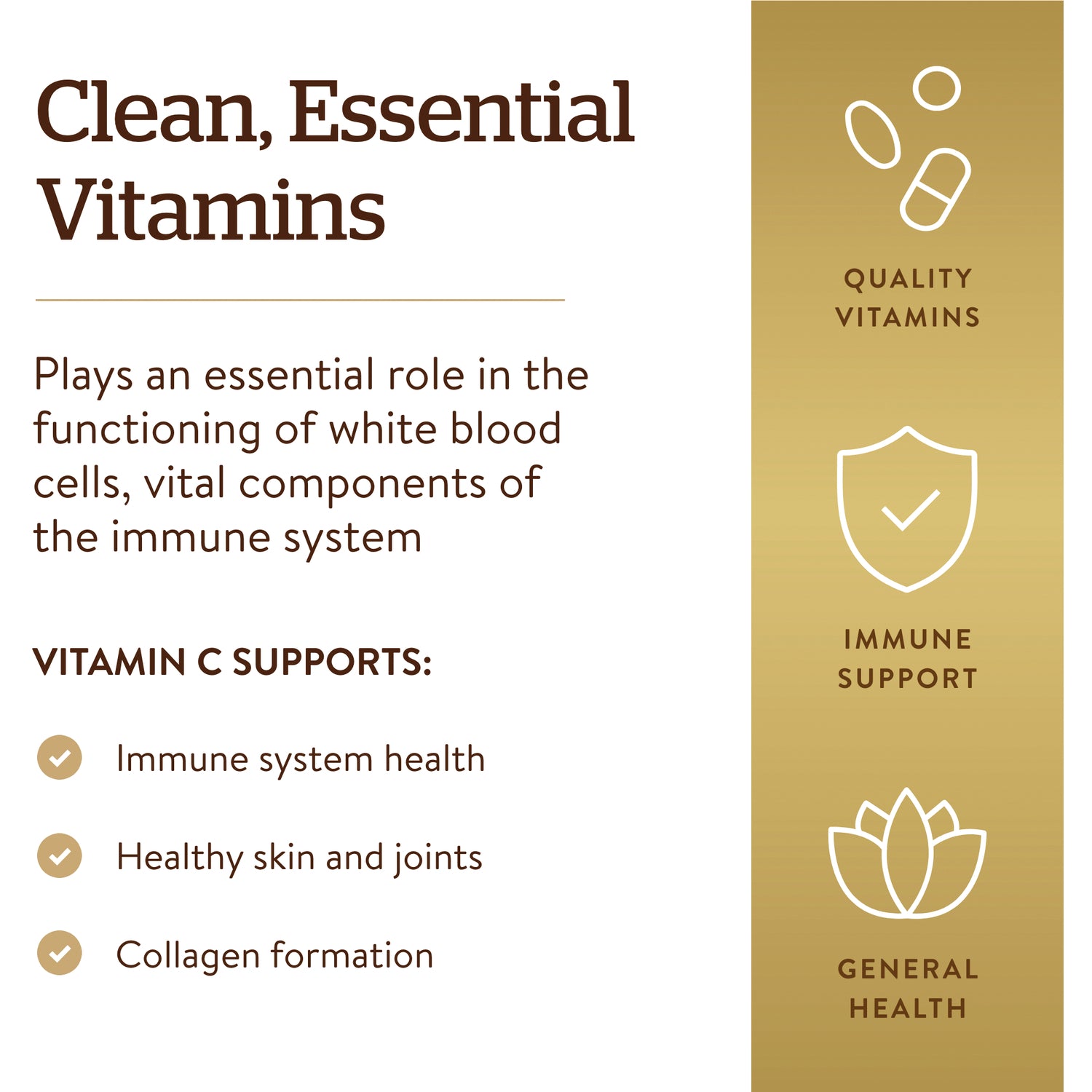 Clean, Essential Vitamins

Plays an essential role in the functioning of white blood cells, vital components of the immune system

VITAMIN C SUPPORTS:

Immune system health

Healthy skin and joints

Collagen formation

QUALITY VITAMINS

IMMUNE SUPPORT

GENERAL HEALTH